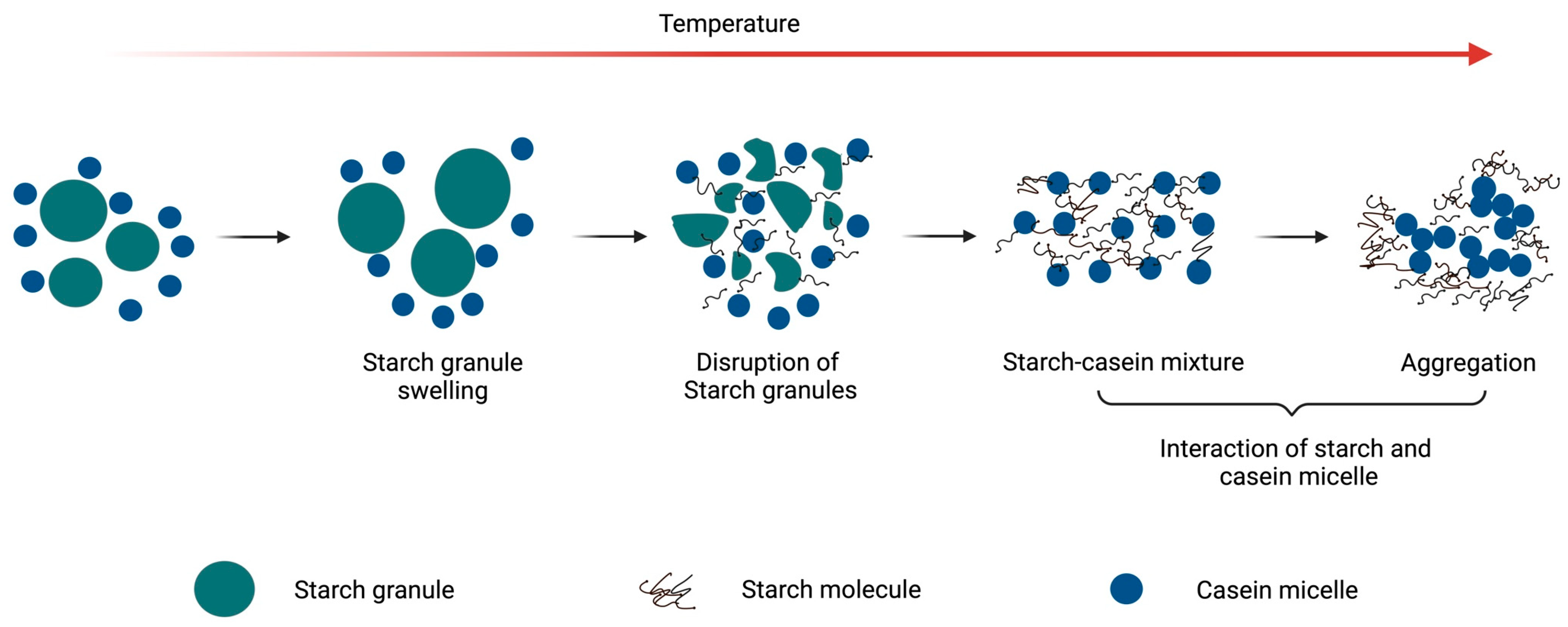 Temperature

Starch granule swelling

Disruption of Starch granules

Starch-casein mixture

Aggregation

Interaction of starch and casein micelle

Starch granule

Starch molecule

Casein micelle